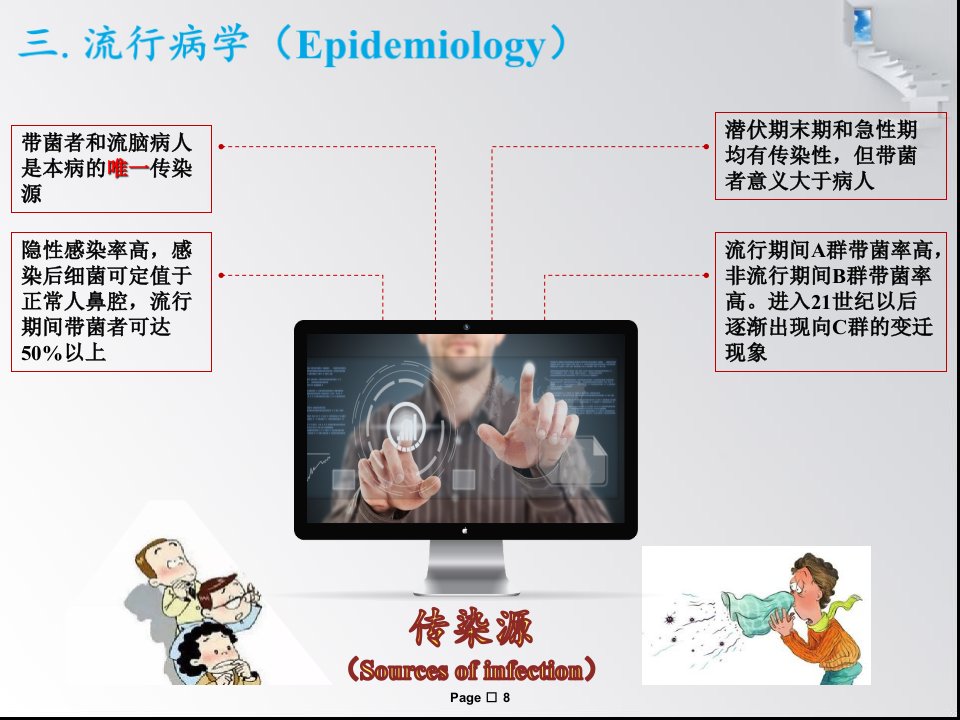 三. 流行病学（Epidemiology）

带菌者和流脑病人是本病的唯一传染源

隐性感染率高，感染后细菌可定值于正常人鼻腔，流行期间带菌者可达50%以上

潜伏期末期和急性期均有传染性，但带菌者意义大于病人

流行期间A群带菌率高，非流行期间B群带菌率高。进入21世纪以后逐渐出现向C群的变迁现象

传染源
（Sources of infection）

Page □ 8